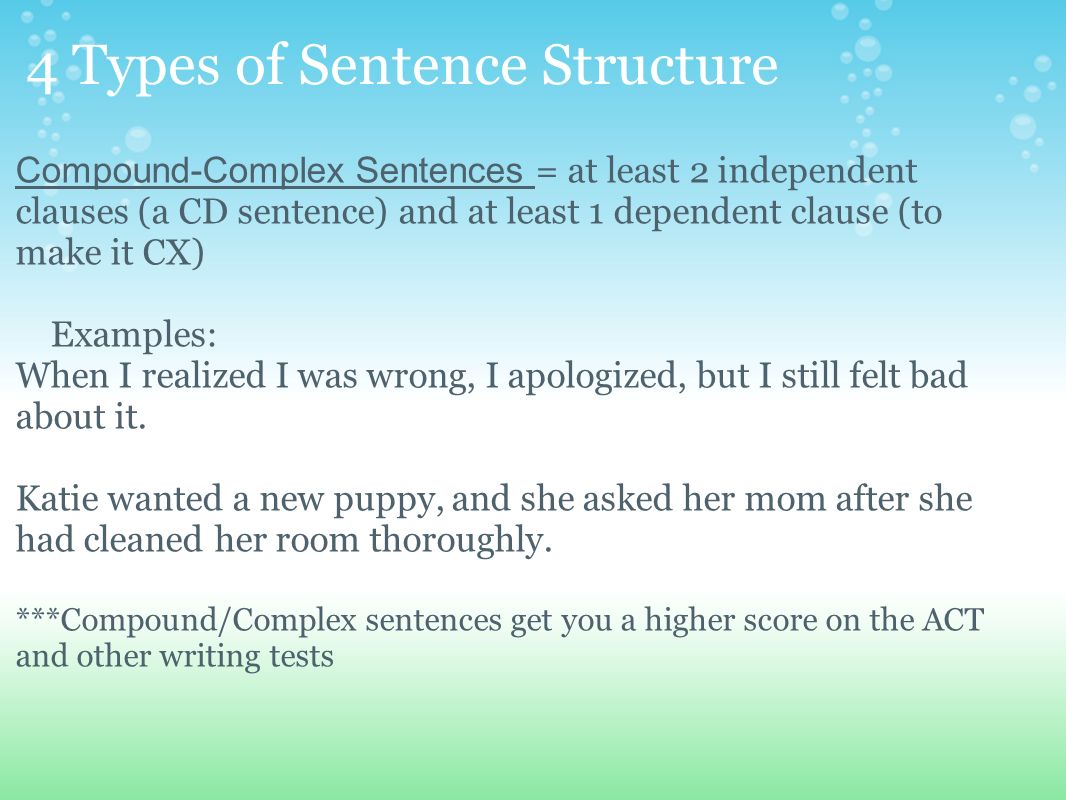 4 Types of Sentence Structure

Compound-Complex Sentences = at least 2 independent clauses (a CD sentence) and at least 1 dependent clause (to make it CX)

Examples:
When I realized I was wrong, I apologized, but I still felt bad about it.

Katie wanted a new puppy, and she asked her mom after she had cleaned her room thoroughly.

***Compound/Complex sentences get you a higher score on the ACT and other writing tests